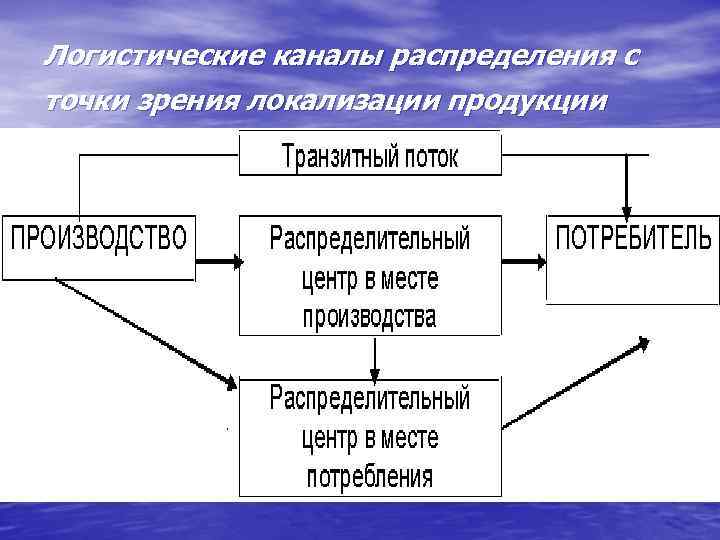 Логистические каналы распределения с точки зрения локализации продукции

Транзитный поток

ПРОИЗВОДСТВО

Распределительный центр в месте производства

ПОТРЕБИТЕЛЬ

Распределительный центр в месте потребления